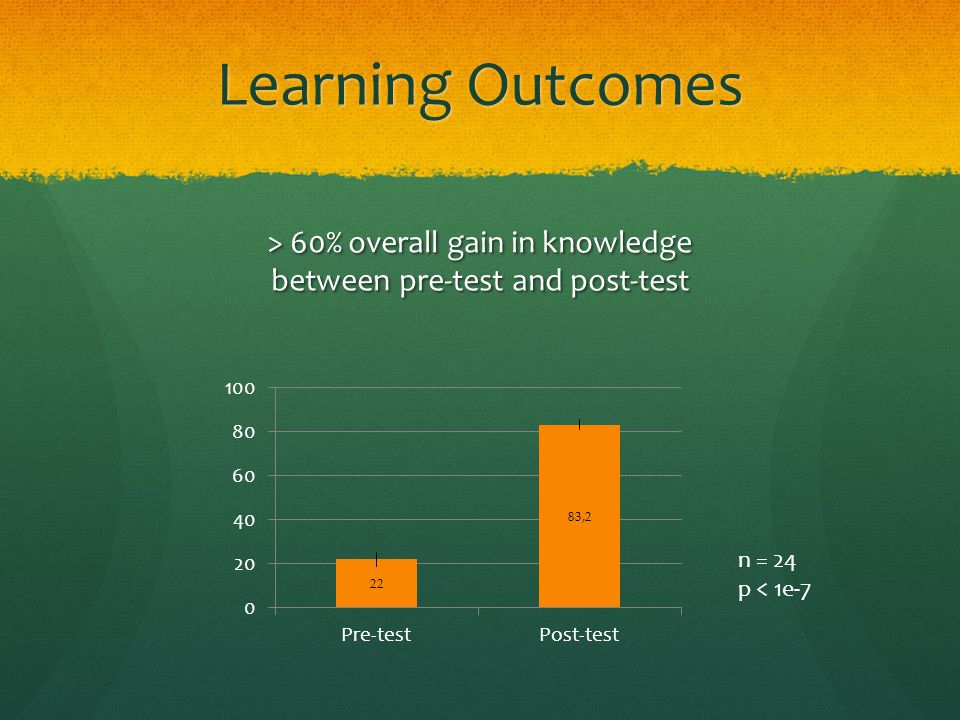 Learning Outcomes

> 60% overall gain in knowledge between pre-test and post-test

100
80
60
40
20
0

22
83,2

Pre-test
Post-test

n = 24
p < 1e-7